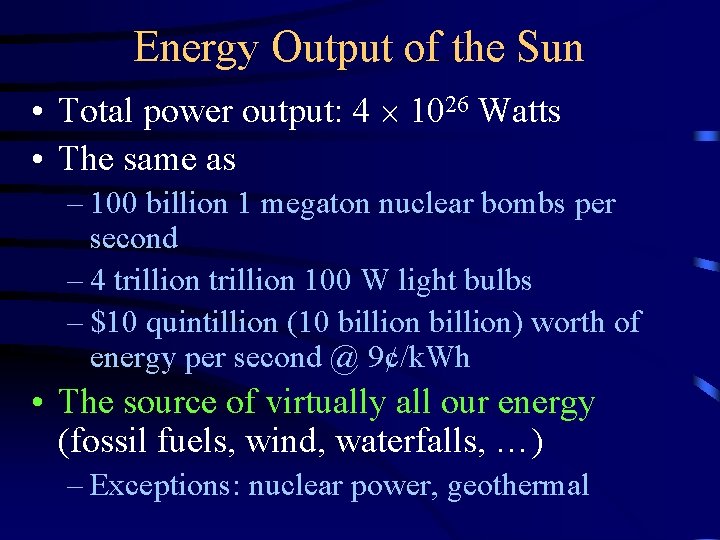 Energy Output of the Sun

• Total power output: $4 \times 10^{26}$ Watts
• The same as
– 100 billion 1 megaton nuclear bombs per second
– 4 trillion trillion 100 W light bulbs
– \$10 quintillion (10 billion billion) worth of energy per second @ 9¢/kWh
• The source of virtually all our energy (fossil fuels, wind, waterfalls, …)
– Exceptions: nuclear power, geothermal